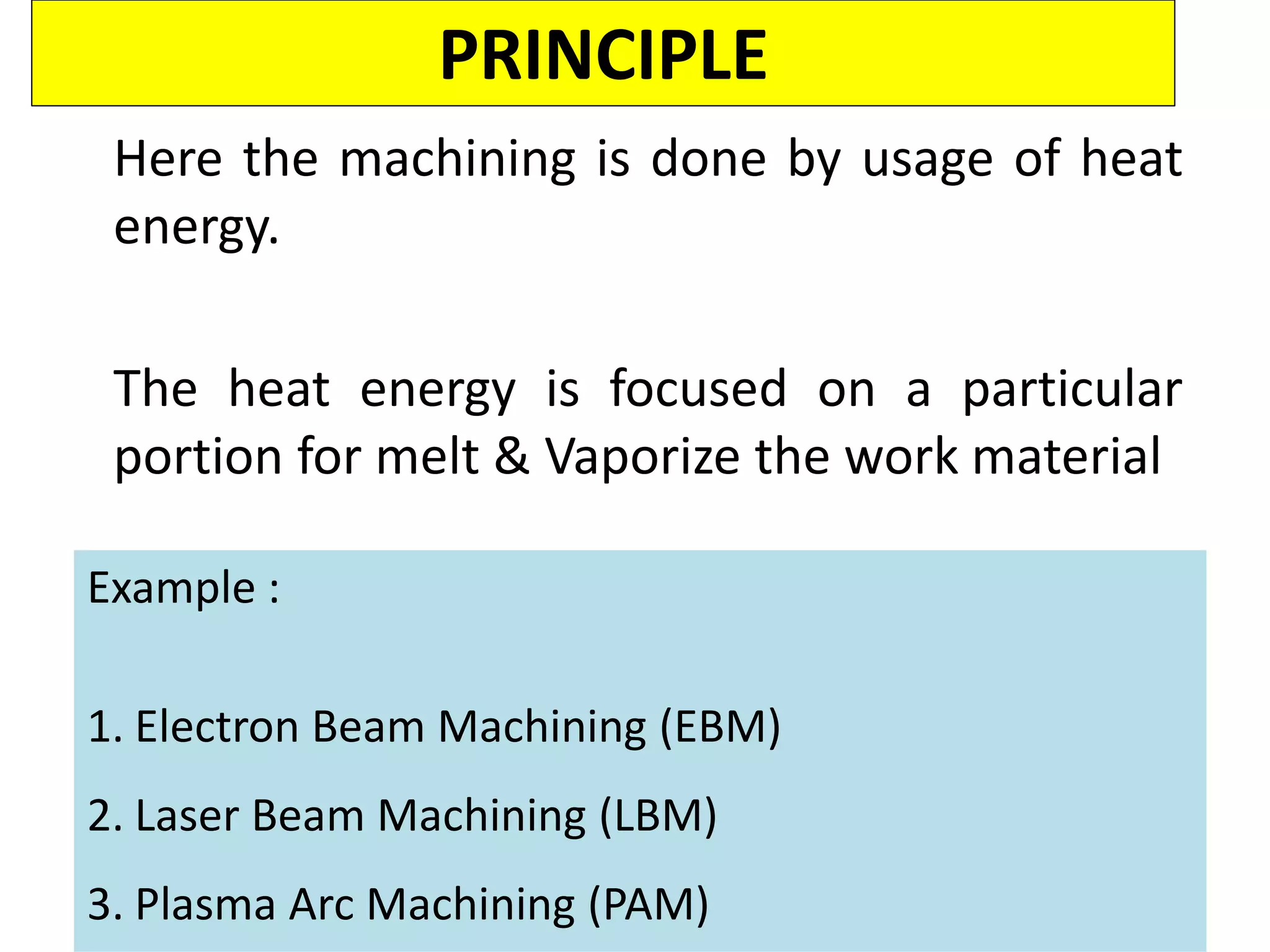 PRINCIPLE

Here the machining is done by usage of heat energy.

The heat energy is focused on a particular portion for melt & Vaporize the work material

Example :

1. Electron Beam Machining (EBM)

2. Laser Beam Machining (LBM)

3. Plasma Arc Machining (PAM)